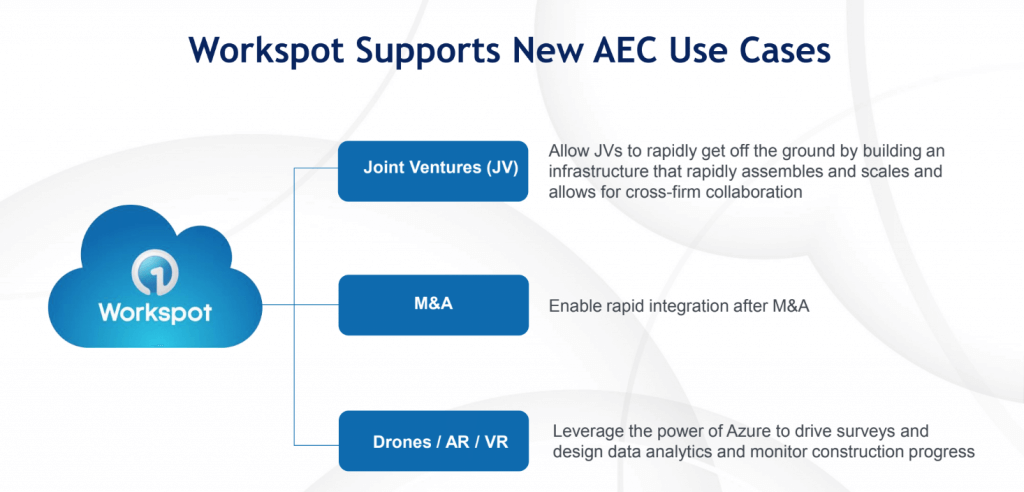 Workspot Supports New AEC Use Cases

Workspot

Joint Ventures (JV)

Allow JVs to rapidly get off the ground by building an infrastructure that rapidly assembles and scales and allows for cross-firm collaboration

M&A

Enable rapid integration after M&A

Drones / AR / VR

Leverage the power of Azure to drive surveys and design data analytics and monitor construction progress